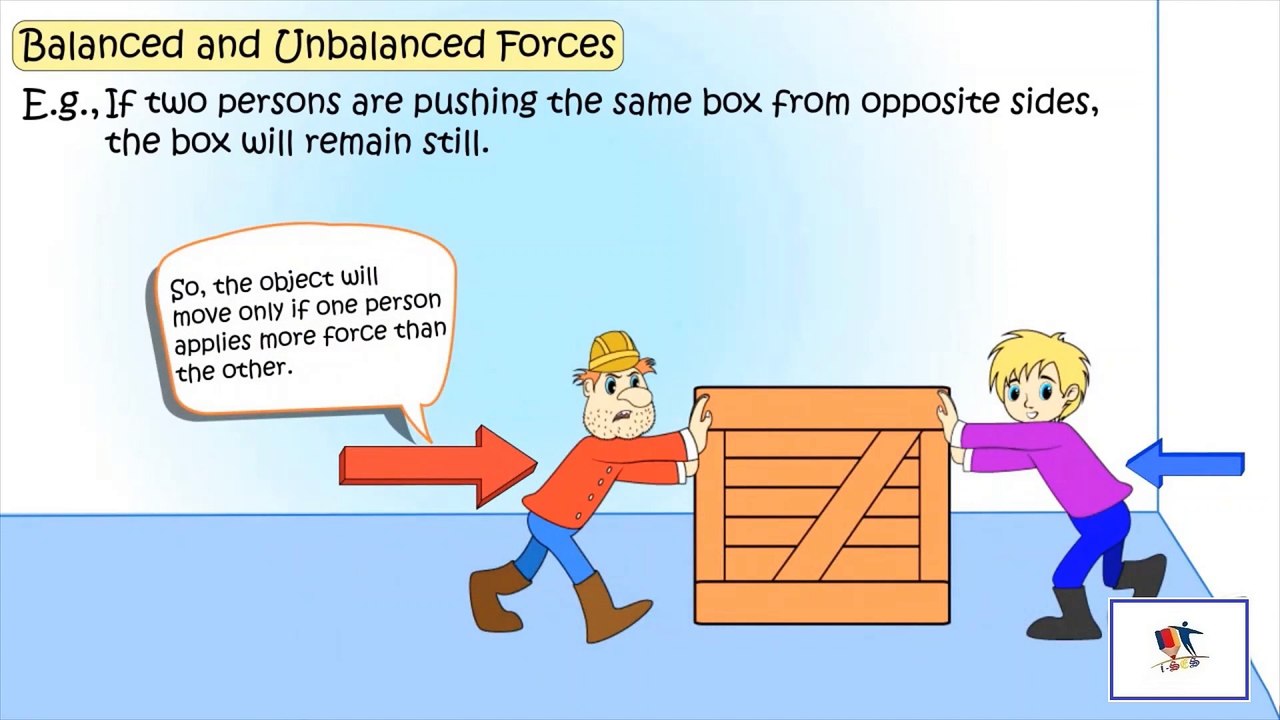 Balanced and Unbalanced Forces

E.g., If two persons are pushing the same box from opposite sides, the box will remain still.

So, the object will move only if one person applies more force than the other.